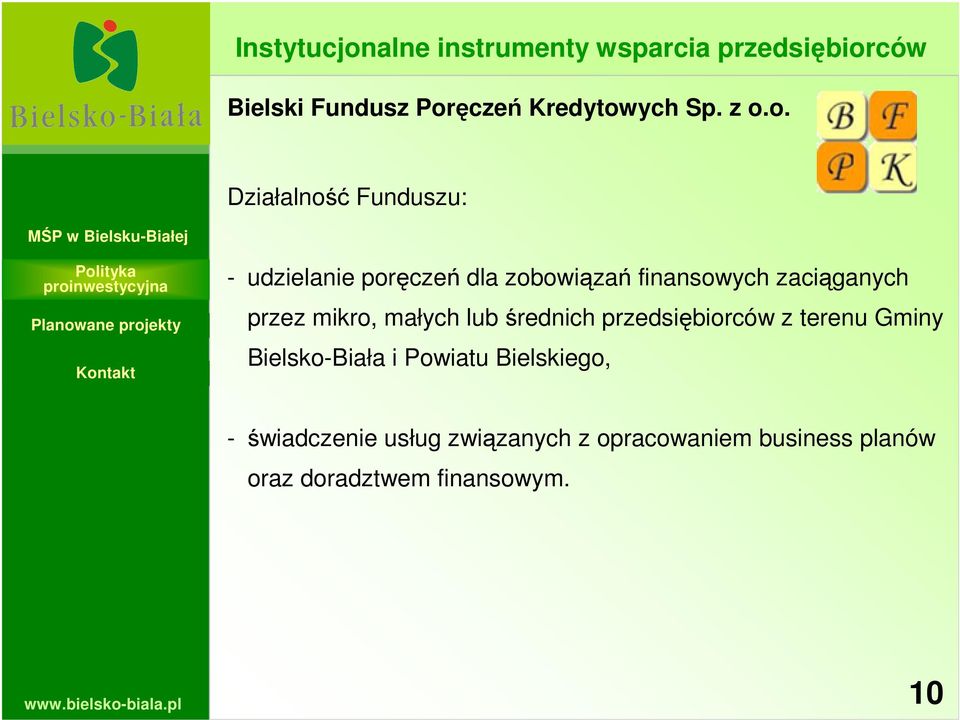 Bielsko-Biała

Instytucjonalne instrumenty wsparcia przedsiębiorców

Bielski Fundusz Poręczeń Kredytowych Sp. z o.o.

B F
P K

MŚP w Bielsku-Białej

Polityka proinwestycyjna

Planowane projekty

Kontakt

Działalność Funduszu:

- udzielanie poręczeń dla zobowiązań finansowych zaciąganych przez mikro, małych lub średnich przedsiębiorców z terenu Gminy Bielsko-Biała i Powiatu Bielskiego,

- świadczenie usług związanych z opracowaniem business planów oraz doradztwem finansowym.

www.bielsko-biala.pl

10